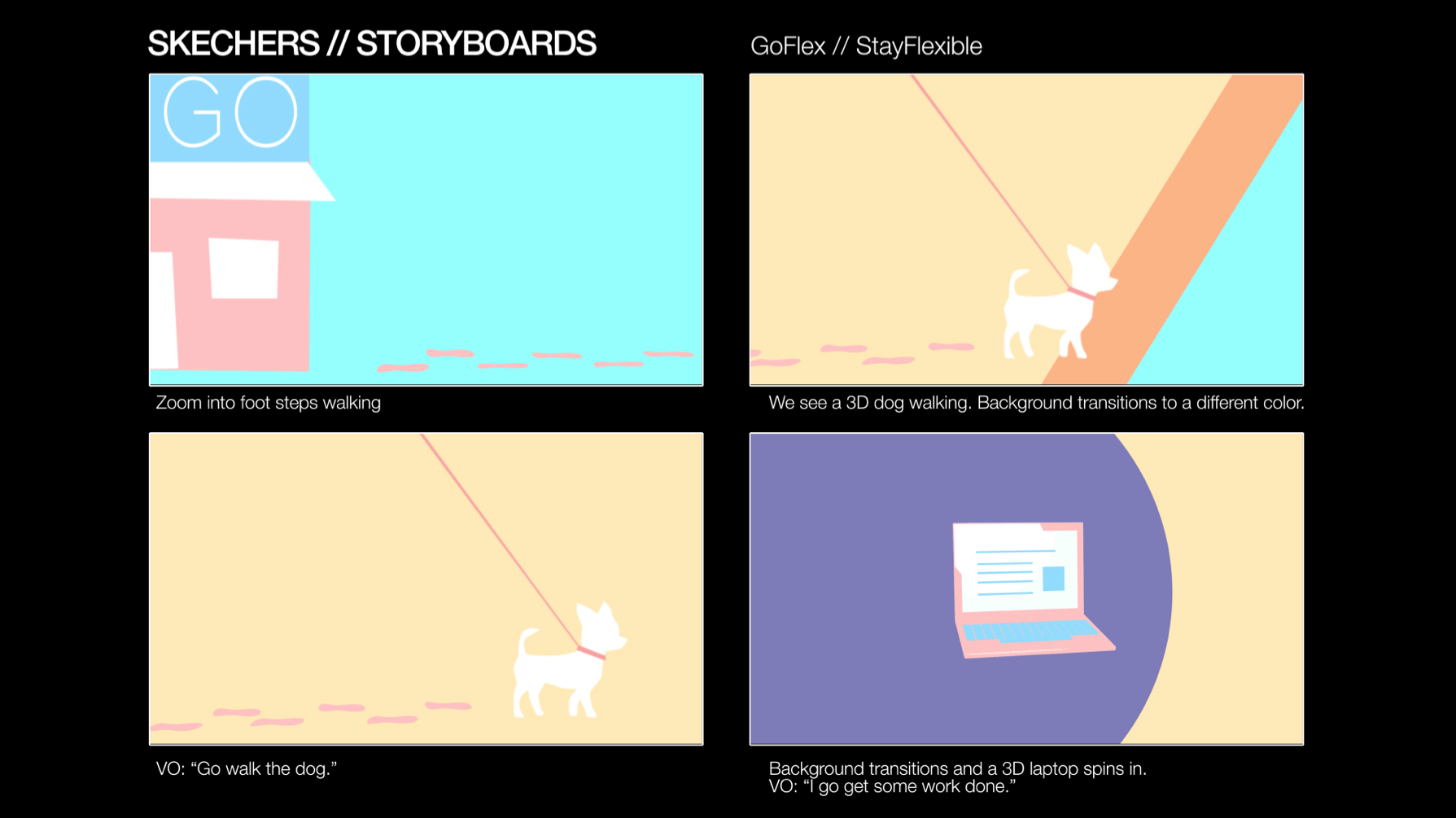 SKECHERS // STORYBOARDS

GoFlex // StayFlexible

GO

Zoom into foot steps walking

We see a 3D dog walking. Background transitions to a different color.

VO: “Go walk the dog.”

Background transitions and a 3D laptop spins in.
VO: “I go get some work done.”